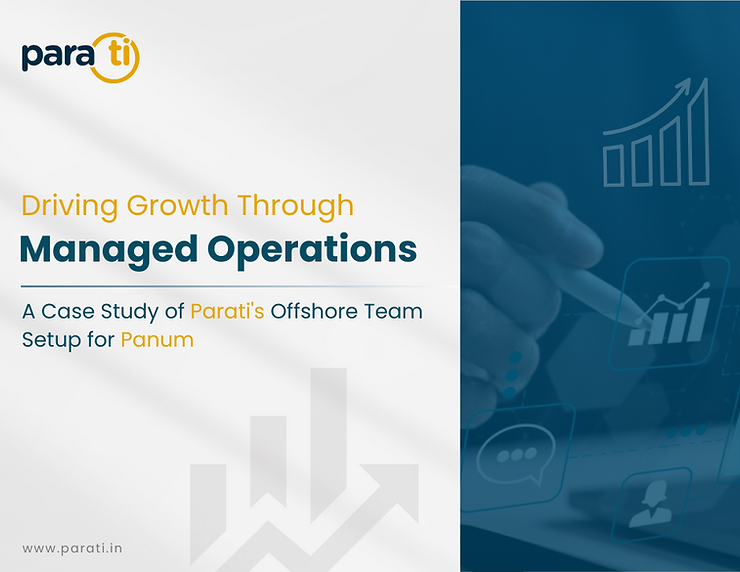 parati

Driving Growth Through
Managed Operations

A Case Study of Parati's Offshore Team Setup for Panum

www.parati.in